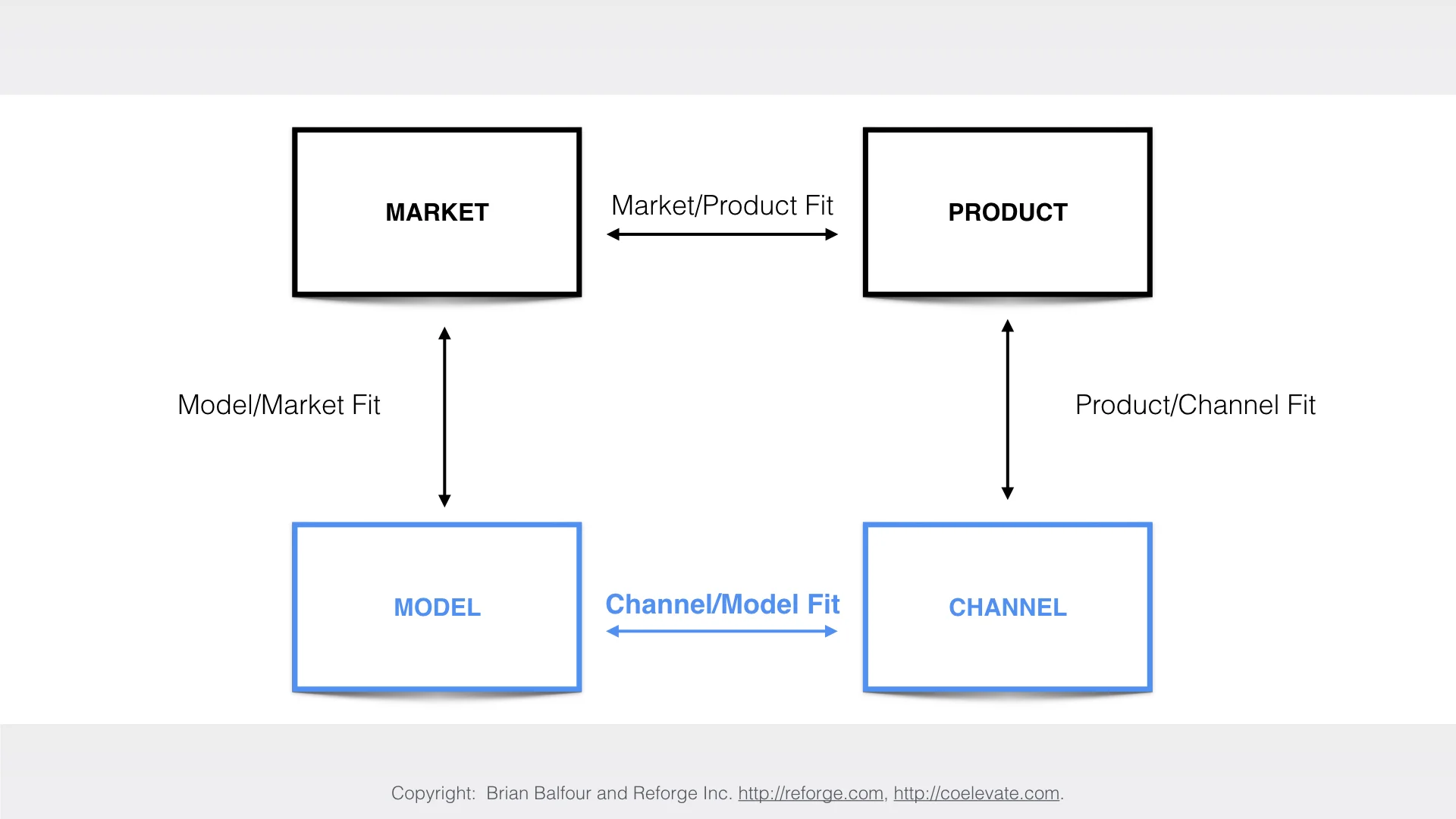 MARKET

Market/Product Fit

PRODUCT

Model/Market Fit

Product/Channel Fit

MODEL

Channel/Model Fit

CHANNEL

Copyright: Brian Balfour and Reforge Inc. http://reforge.com, http://coelevate.com.